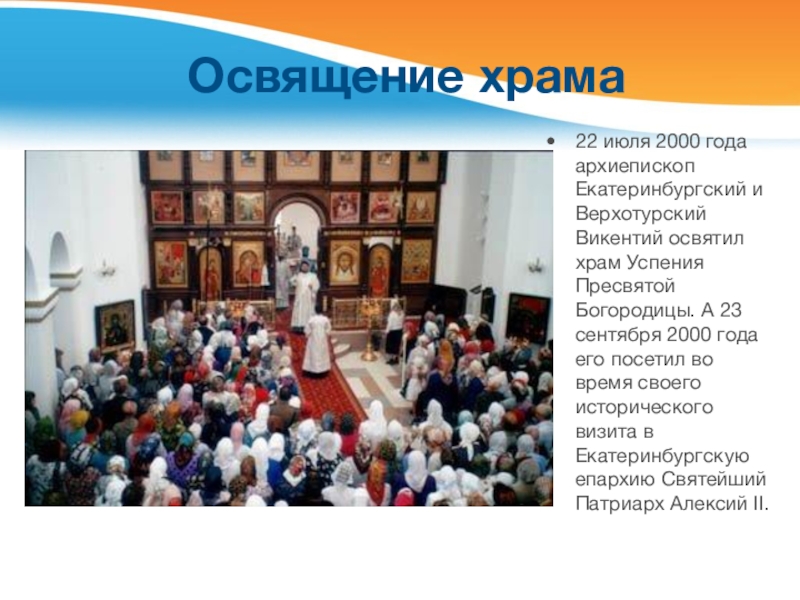 Освящение храма

• 22 июля 2000 года архиепископ Екатеринбургский и Верхотурский Викентий освятил храм Успения Пресвятой Богородицы. А 23 сентября 2000 года его посетил во время своего исторического визита в Екатеринбургскую епархию Святейший Патриарх Алексий II.